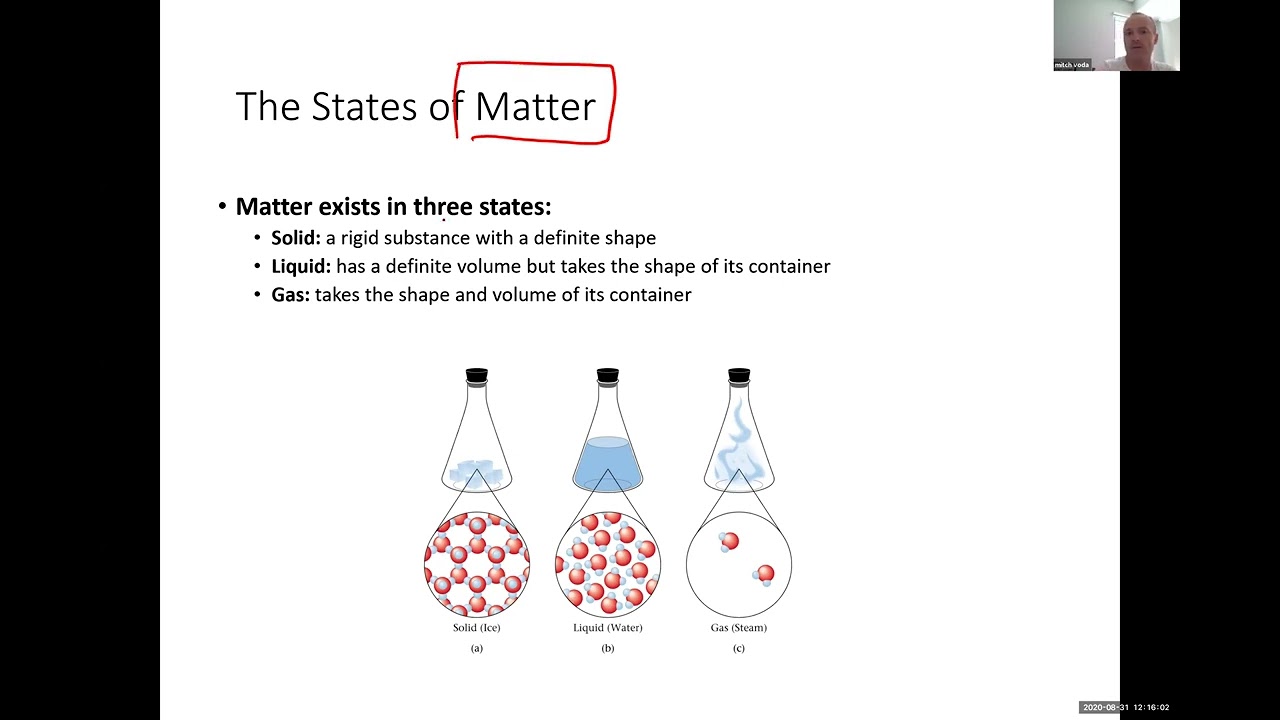 mitch voda

The States of Matter

• Matter exists in three states:
  • Solid: a rigid substance with a definite shape
  • Liquid: has a definite volume but takes the shape of its container
  • Gas: takes the shape and volume of its container

Solid (Ice)
(a)

Liquid (Water)
(b)

Gas (Steam)
(c)

2020-08-31 12:16:02